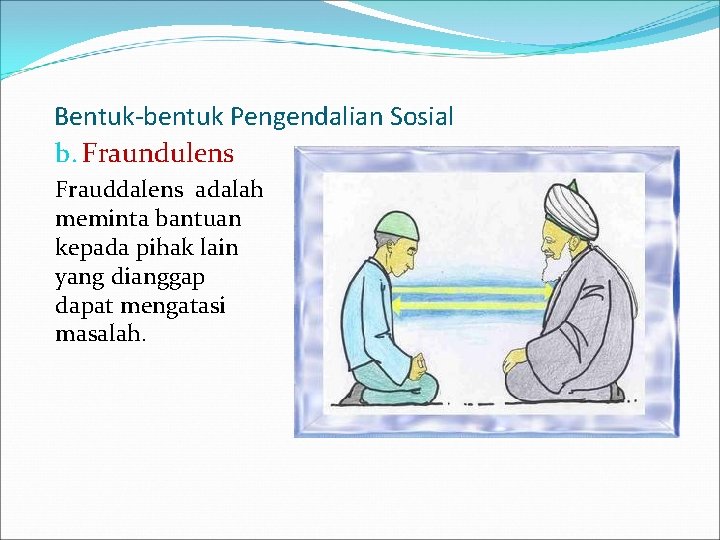 Bentuk-bentuk Pengendalian Sosial

b. Fraundulens

Frauddalens adalah meminta bantuan kepada pihak lain yang dianggap dapat mengatasi masalah.